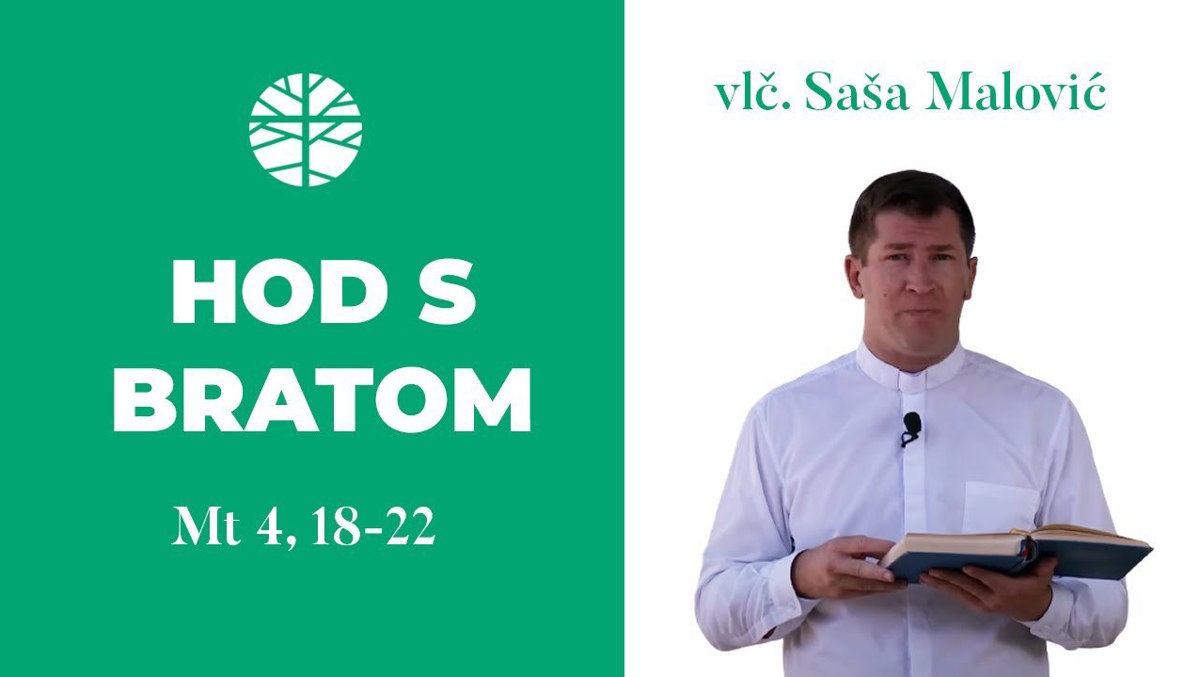 HOD S BRATOM

Mt 4, 18-22

vlč. Saša Malović